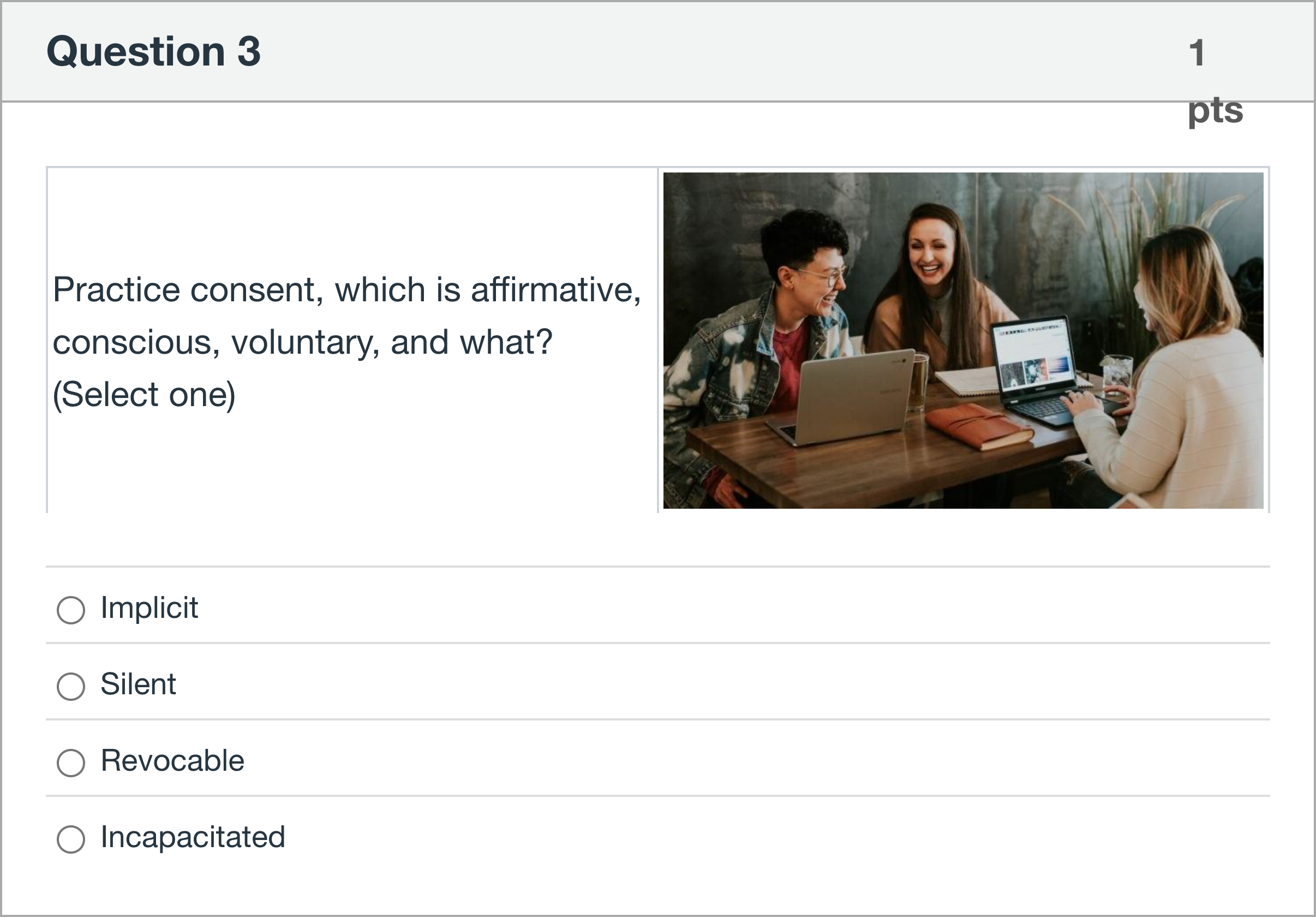 Question 3

1 pts

Practice consent, which is affirmative, conscious, voluntary, and what? (Select one)

Implicit

Silent

Revocable

Incapacitated